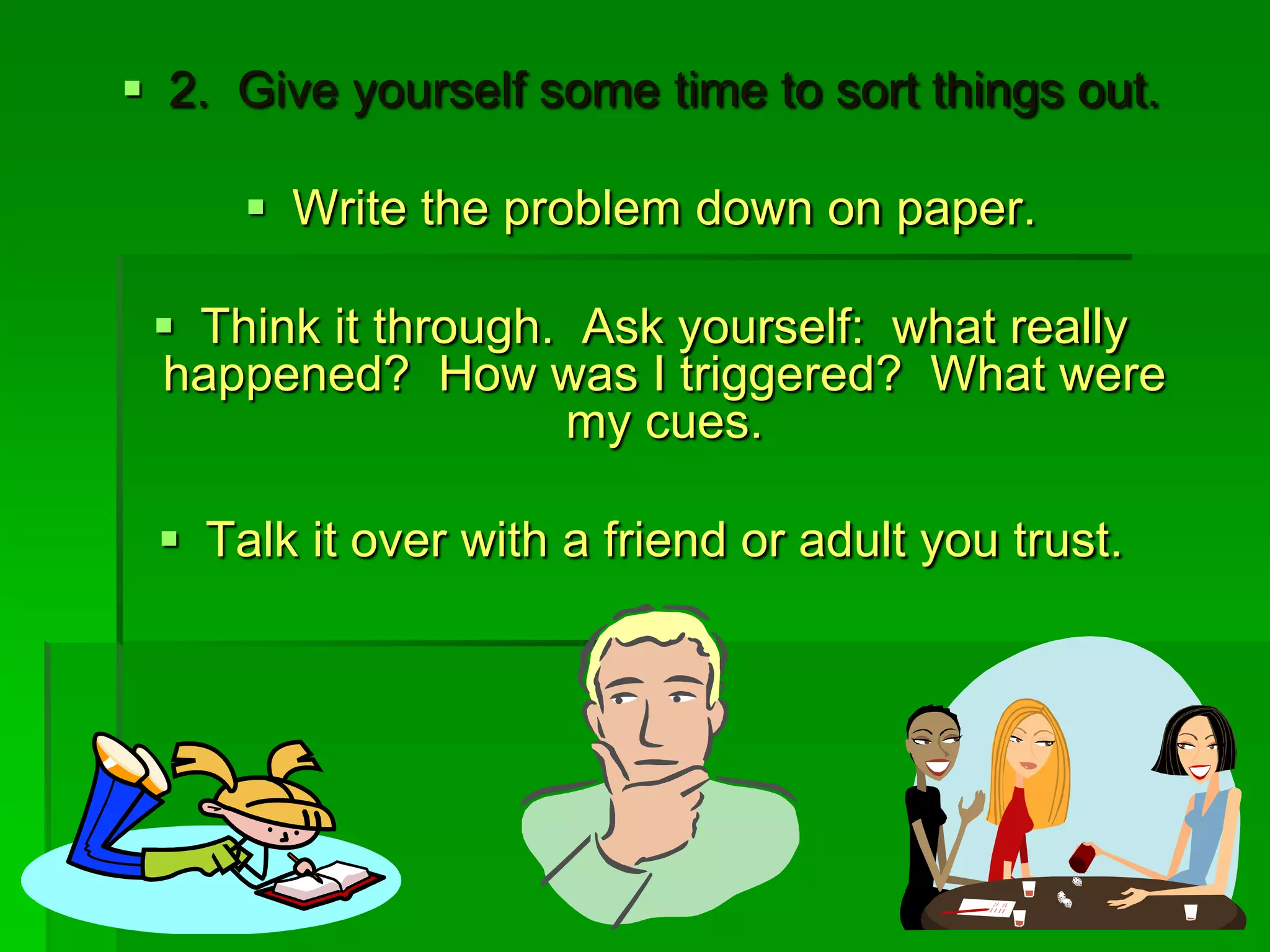 ▪ 2. Give yourself some time to sort things out.

▪ Write the problem down on paper.

▪ Think it through. Ask yourself: what really happened? How was I triggered? What were my cues.

▪ Talk it over with a friend or adult you trust.